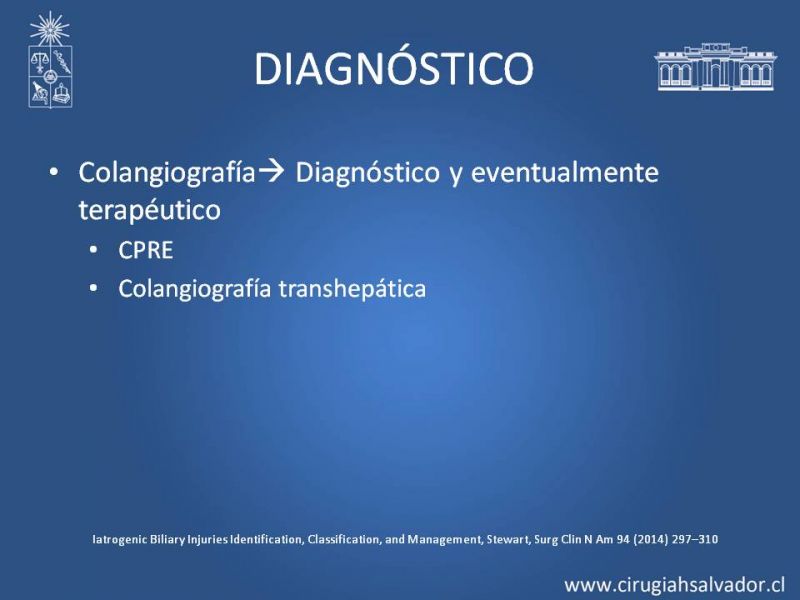 DIAGNÓSTICO

• Colangiografía→ Diagnóstico y eventualmente terapéutico
  • CPRE
  • Colangiografía transhepática

Iatrogenic Biliary Injuries Identification, Classification, and Management, Stewart, Surg Clin N Am 94 (2014) 297–310

www.cirugiahsalvador.cl